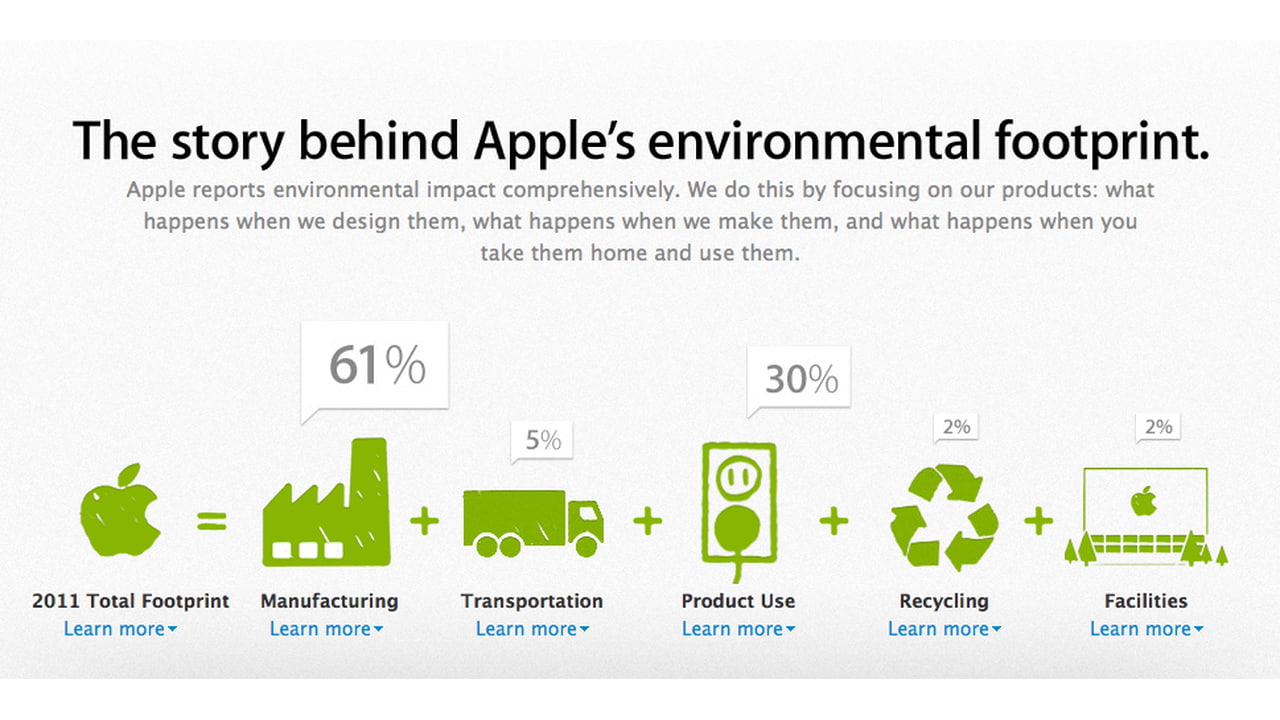 The story behind Apple's environmental footprint.

Apple reports environmental impact comprehensively. We do this by focusing on our products: what happens when we design them, what happens when we make them, and what happens when you take them home and use them.

61%

5%

30%

2%

2%

= + + + +

2011 Total Footprint
Learn more

Manufacturing
Learn more

Transportation
Learn more

Product Use
Learn more

Recycling
Learn more

Facilities
Learn more